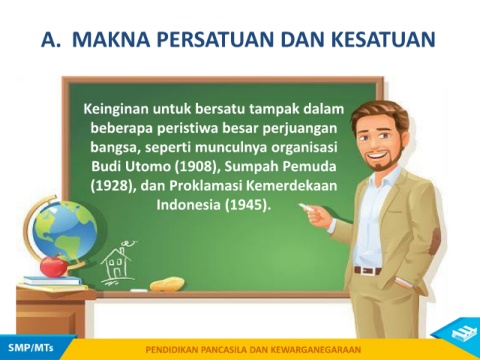 A. MAKNA PERSATUAN DAN KESATUAN

Keinginan untuk bersatu tampak dalam beberapa peristiwa besar perjuangan bangsa, seperti munculnya organisasi Budi Utomo (1908), Sumpah Pemuda (1928), dan Proklamasi Kemerdekaan Indonesia (1945).

SMP/MTs

PENDIDIKAN PANCASILA DAN KEWARGANEGARAAN